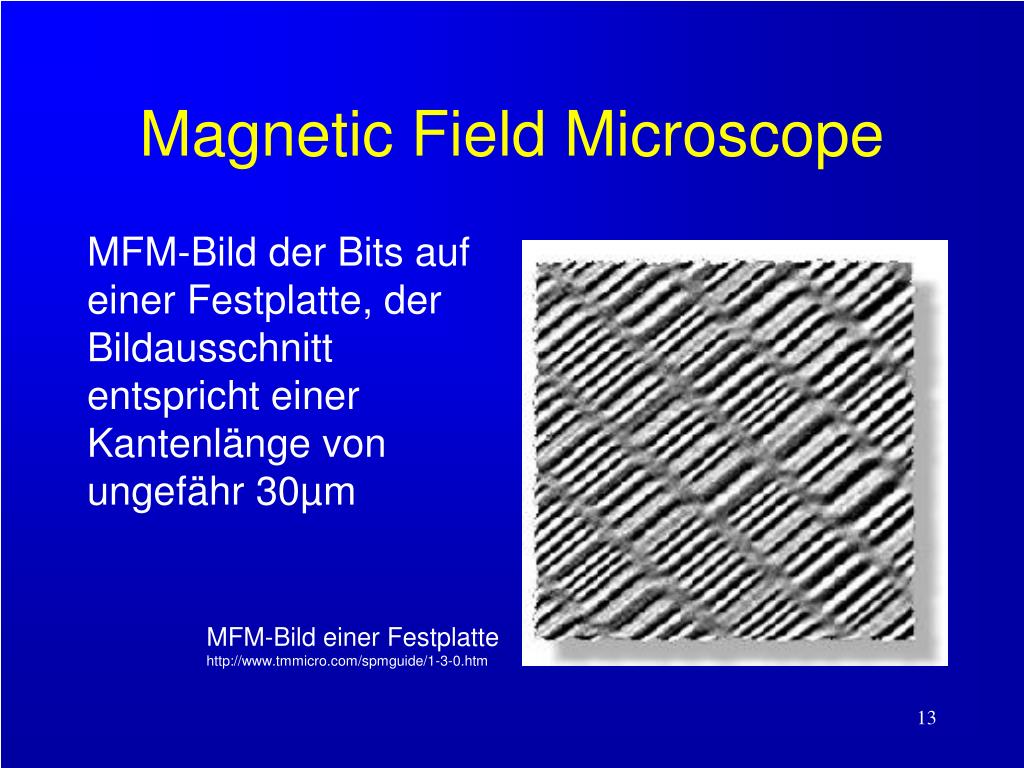 Magnetic Field Microscope

MFM-Bild der Bits auf einer Festplatte, der Bildausschnitt entspricht einer Kantenlänge von ungefähr 30µm

MFM-Bild einer Festplatte
http://www.tmmicro.com/spmguide/1-3-0.htm

13